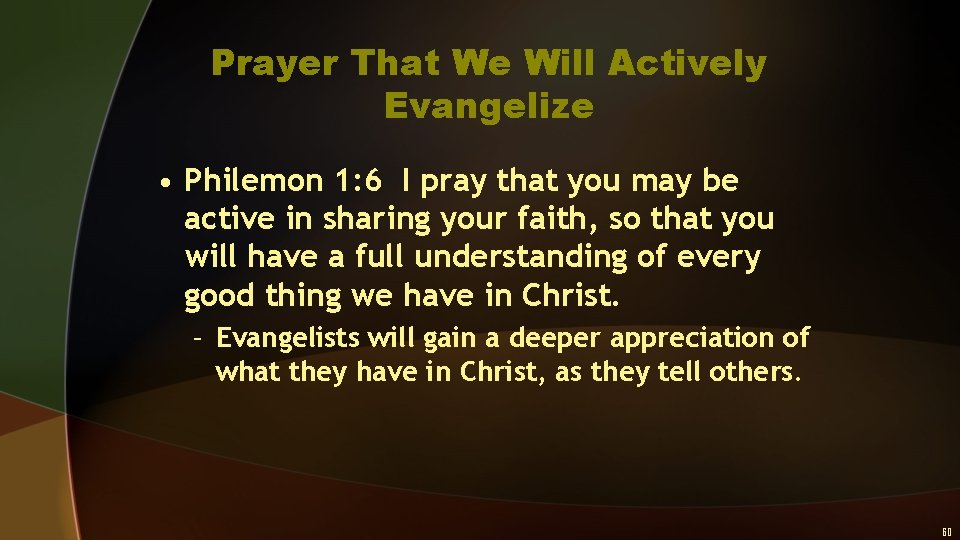 Prayer That We Will Actively Evangelize

• Philemon 1:6 I pray that you may be active in sharing your faith, so that you will have a full understanding of every good thing we have in Christ.

– Evangelists will gain a deeper appreciation of what they have in Christ, as they tell others.

60